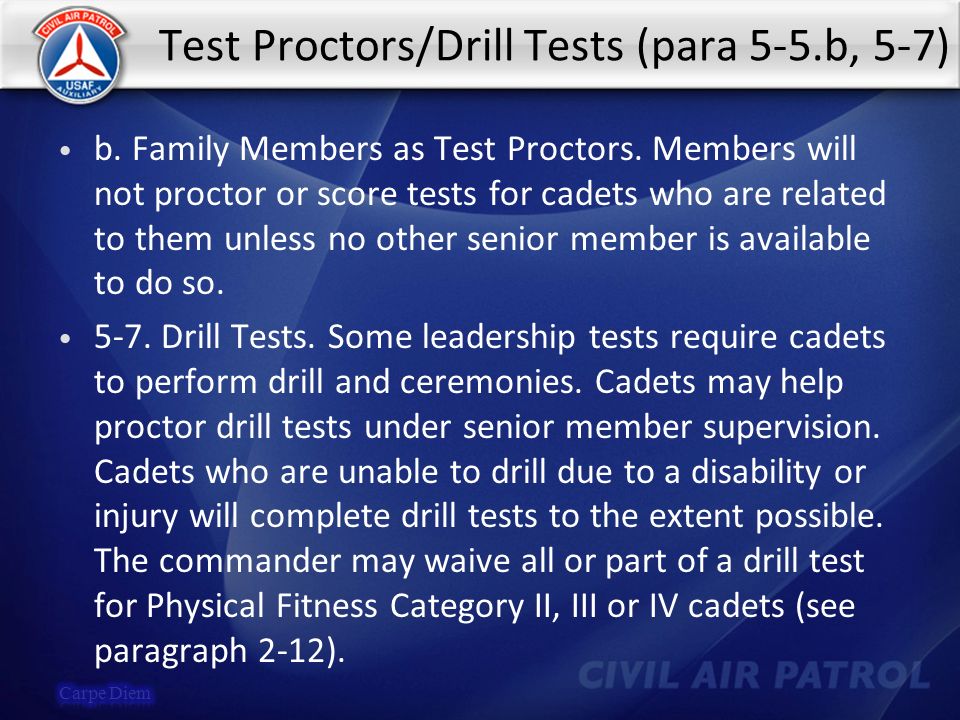 CIVIL AIR PATROL
USAF
AUXILIARY

Test Proctors/Drill Tests (para 5-5.b, 5-7)

• b. Family Members as Test Proctors. Members will not proctor or score tests for cadets who are related to them unless no other senior member is available to do so.

• 5-7. Drill Tests. Some leadership tests require cadets to perform drill and ceremonies. Cadets may help proctor drill tests under senior member supervision. Cadets who are unable to drill due to a disability or injury will complete drill tests to the extent possible. The commander may waive all or part of a drill test for Physical Fitness Category II, III or IV cadets (see paragraph 2-12).

Carpe Diem

CIVIL AIR PATROL